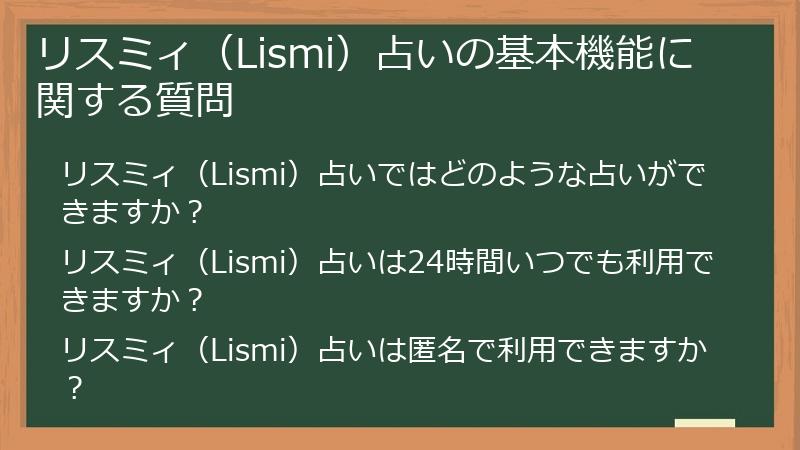 リスミィ（Lismi）占いの基本機能に関する質問

リスミィ（Lismi）占いではどのような占いができますか？

リスミィ（Lismi）占いは24時間いつでも利用できますか？

リスミィ（Lismi）占いは匿名で利用できますか？